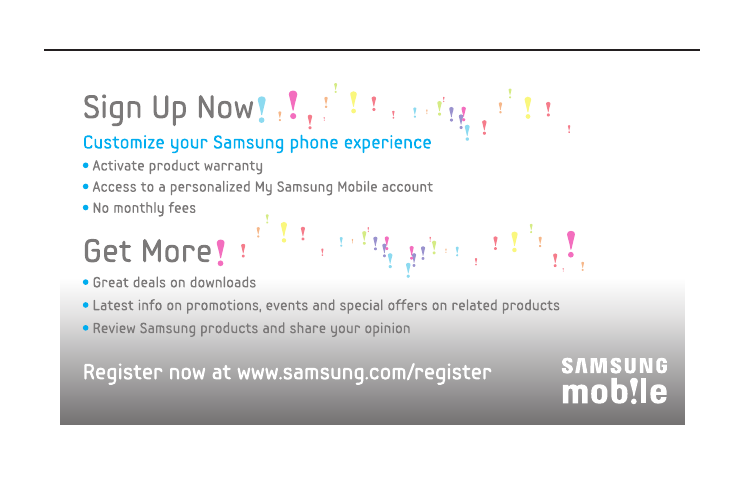 Sign Up Now!

Customize your Samsung phone experience

• Activate product warranty
• Access to a personalized My Samsung Mobile account
• No monthly fees

Get More!

• Great deals on downloads
• Latest info on promotions, events and special offers on related products
• Review Samsung products and share your opinion

Register now at www.samsung.com/register

SAMSUNG mob!le